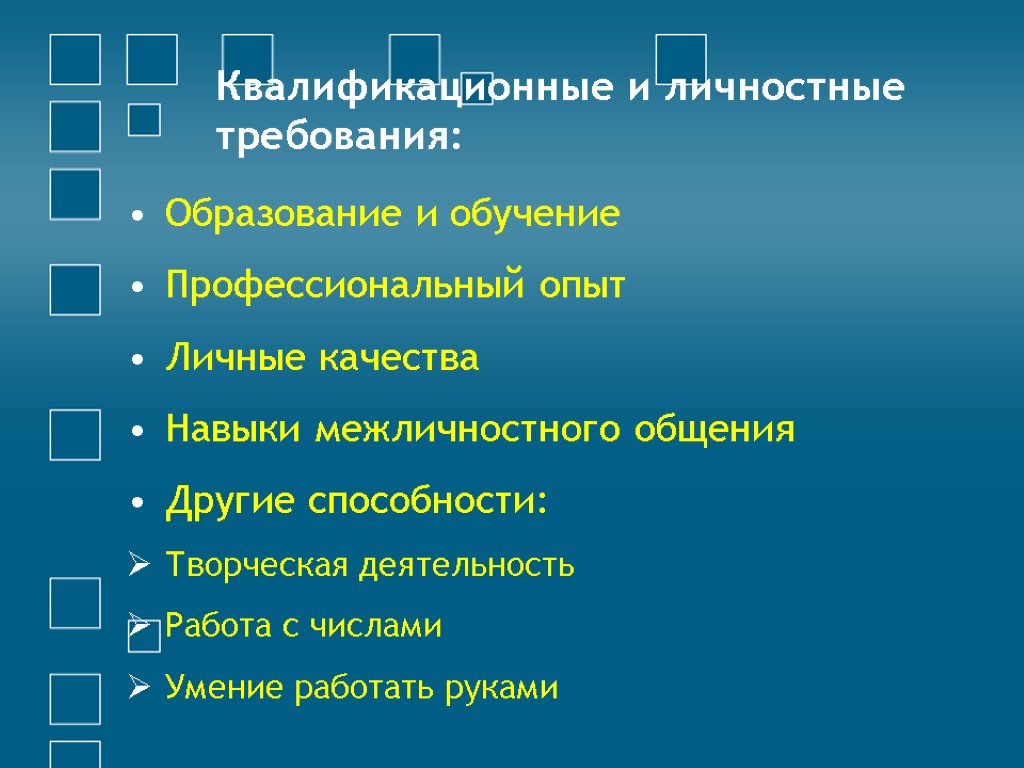 Квалификационные и личностные требования:

• Образование и обучение

• Профессиональный опыт

• Личные качества

• Навыки межличностного общения

• Другие способности:

➢ Творческая деятельность

➢ Работа с числами

➢ Умение работать руками